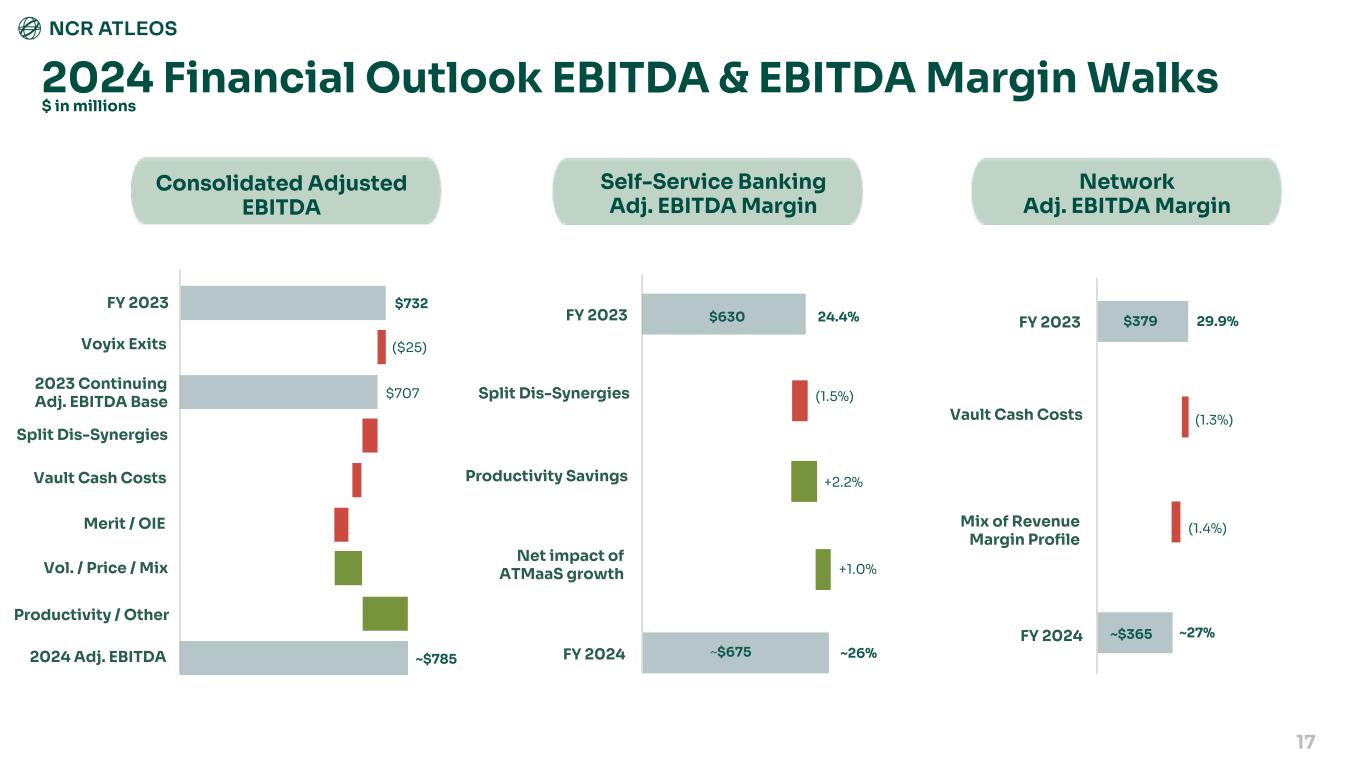 NCR ATLEOS

2024 Financial Outlook EBITDA & EBITDA Margin Walks

$ in millions

Consolidated Adjusted EBITDA

FY 2023 $732
Voyix Exits ($25)
2023 Continuing Adj. EBITDA Base $707
Split Dis-Synergies
Vault Cash Costs
Merit / OIE
Vol. / Price / Mix
Productivity / Other
2024 Adj. EBITDA ~$785

Self-Service Banking Adj. EBITDA Margin

FY 2023 $630 24.4%
Split Dis-Synergies (1.5%)
Productivity Savings +2.2%
Net impact of ATMaaS growth +1.0%
FY 2024 ~$675 ~26%

Network Adj. EBITDA Margin

FY 2023 $379 29.9%
Vault Cash Costs (1.3%)
Mix of Revenue Margin Profile (1.4%)
FY 2024 ~$365 ~27%

17